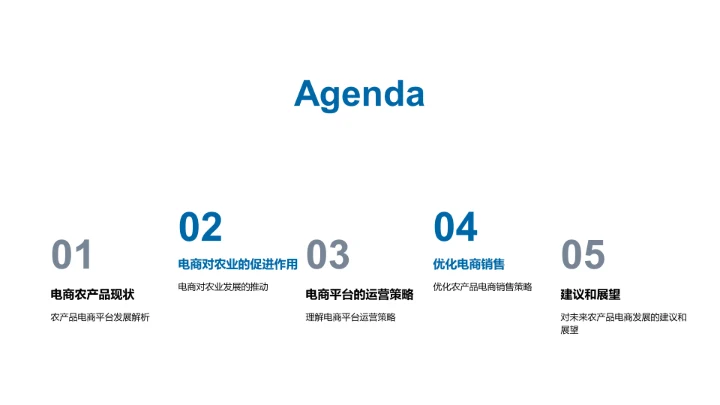 Agenda

01
电商农产品现状
农产品电商平台发展解析

02
电商对农业的促进作用
电商对农业发展的推动

03
电商平台的运营策略
理解电商平台运营策略

04
优化电商销售
优化农产品电商销售策略

05
建议和展望
对未来农产品电商发展的建议和展望